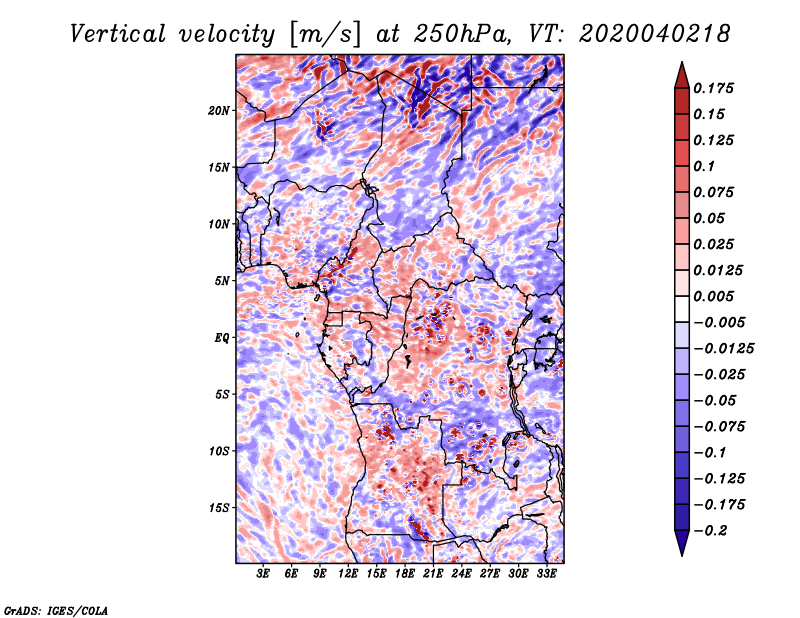 Vertical velocity [m/s] at 250hPa, VT: 2020040218

20N
15N
10N
5N
EQ
5S
10S
15S

3E 6E 9E 12E 15E 18E 21E 24E 27E 30E 33E

0.175
0.15
0.125
0.1
0.075
0.05
0.025
0.0125
0.005
−0.005
−0.0125
−0.025
−0.05
−0.075
−0.1
−0.125
−0.175
−0.2

GrADS: IGES/COLA